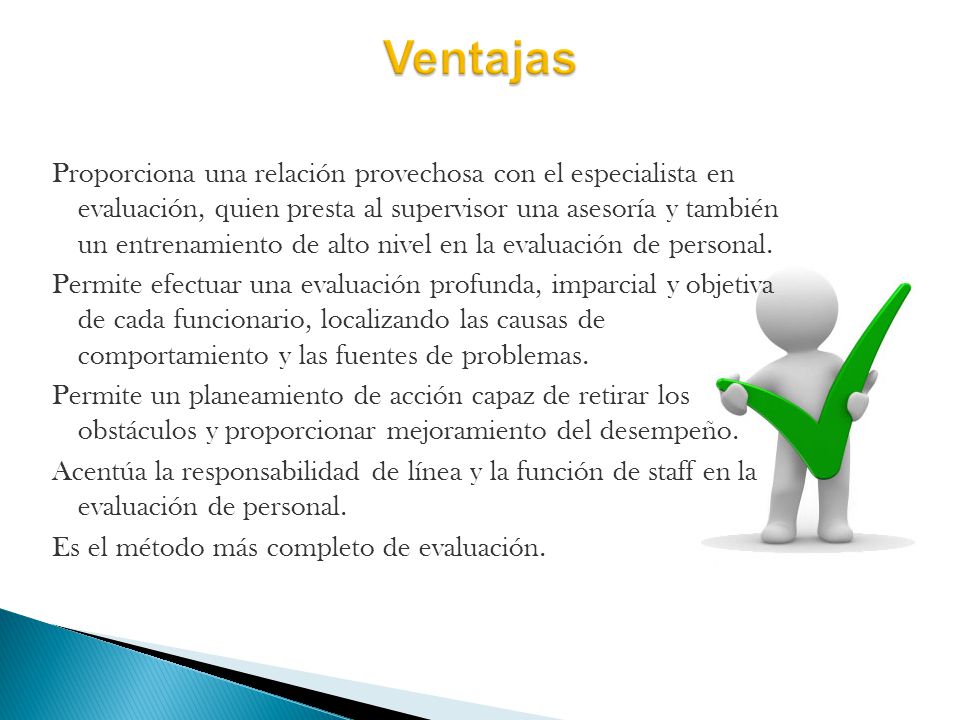 Ventajas

Proporciona una relación provechosa con el especialista en evaluación, quien presta al supervisor una asesoría y también un entrenamiento de alto nivel en la evaluación de personal.

Permite efectuar una evaluación profunda, imparcial y objetiva de cada funcionario, localizando las causas de comportamiento y las fuentes de problemas.

Permite un planeamiento de acción capaz de retirar los obstáculos y proporcionar mejoramiento del desempeño.

Acentúa la responsabilidad de línea y la función de staff en la evaluación de personal.

Es el método más completo de evaluación.